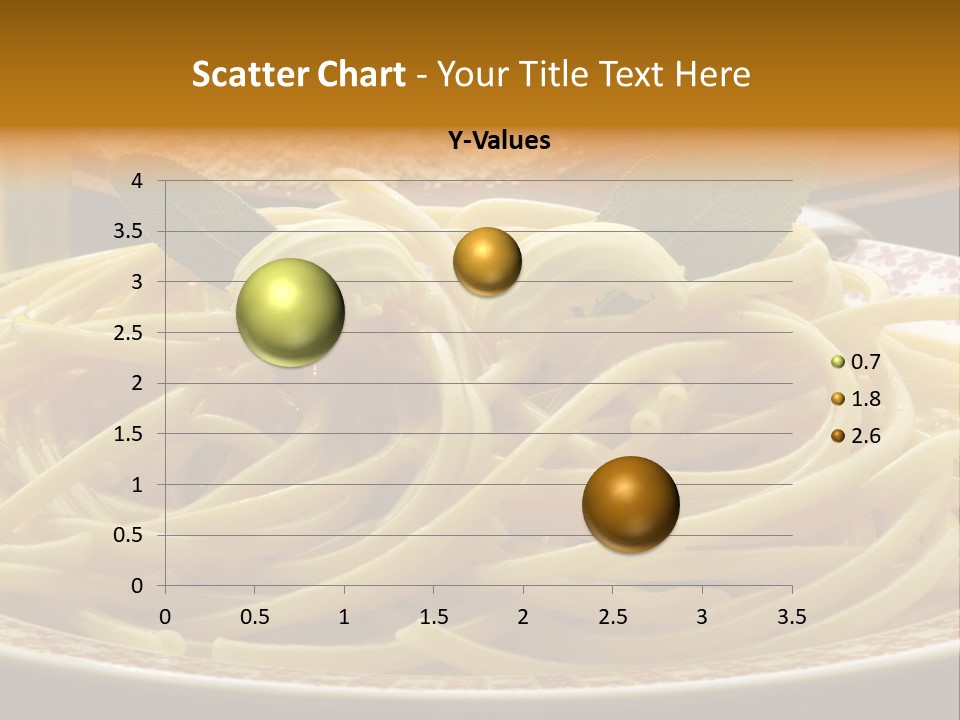 Scatter Chart - Your Title Text Here

Y-Values

4
3.5
3
2.5
2
1.5
1
0.5
0

0 0.5 1 1.5 2 2.5 3 3.5

0.7
1.8
2.6